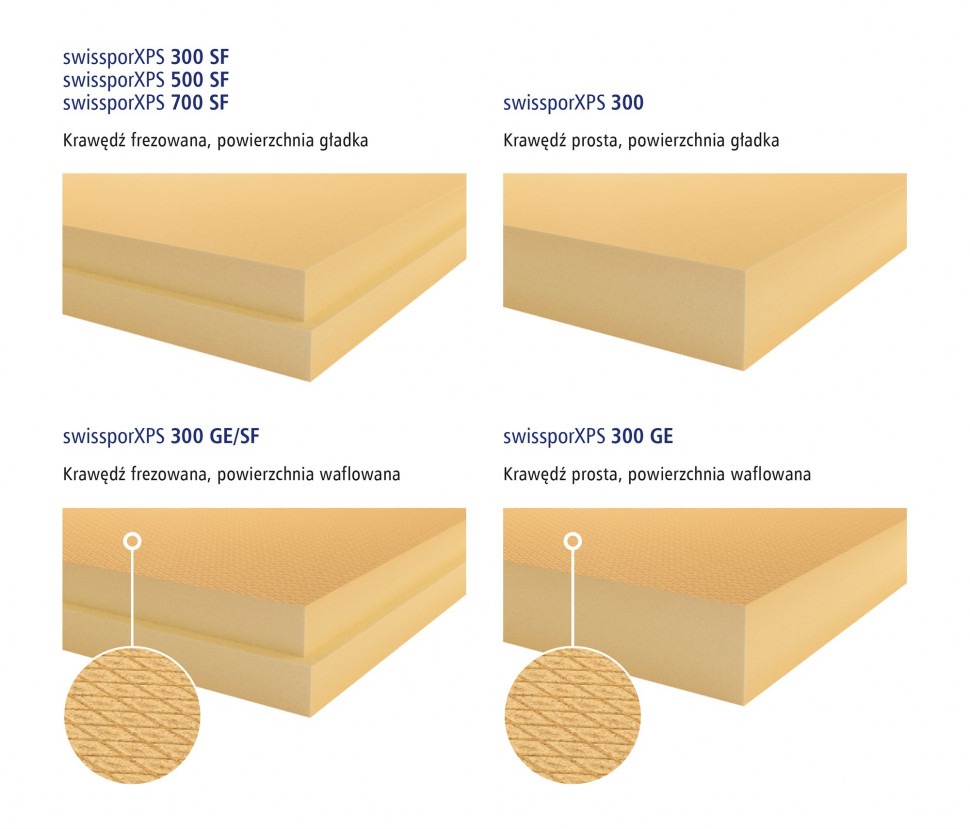 swissporXPS 300 SF
swissporXPS 500 SF
swissporXPS 700 SF

Krawędź frezowana, powierzchnia gładka

swissporXPS 300

Krawędź prosta, powierzchnia gładka

swissporXPS 300 GE/SF

Krawędź frezowana, powierzchnia waflowana

swissporXPS 300 GE

Krawędź prosta, powierzchnia waflowana